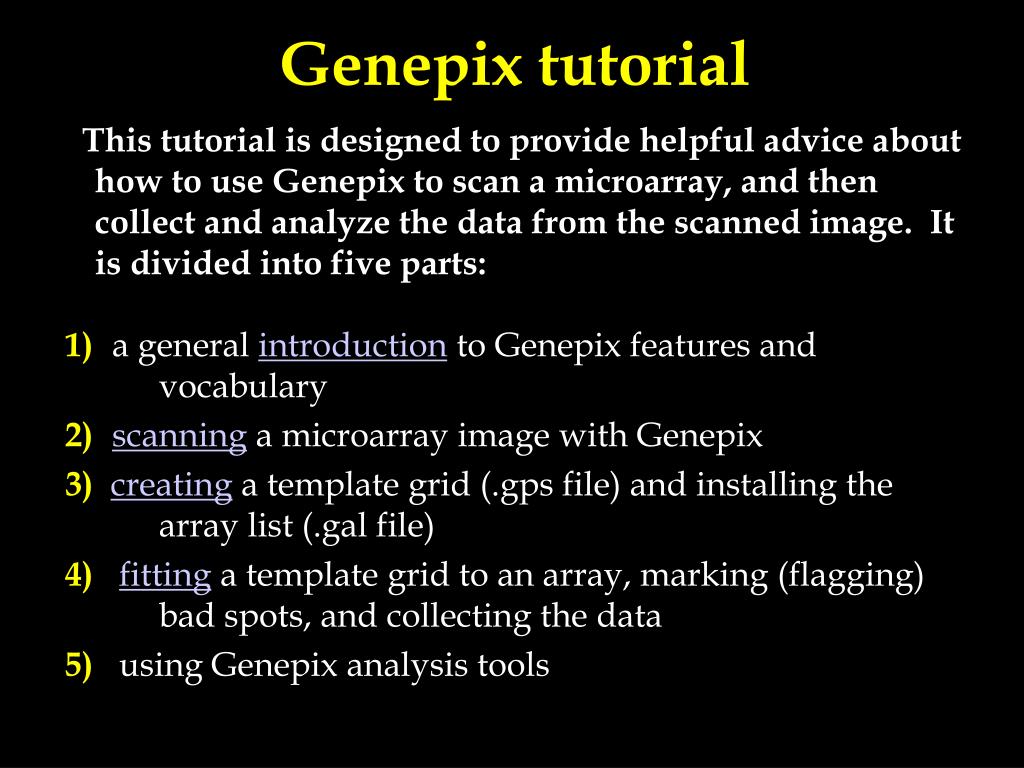 Genepix tutorial

This tutorial is designed to provide helpful advice about how to use Genepix to scan a microarray, and then collect and analyze the data from the scanned image. It is divided into five parts:

1) a general introduction to Genepix features and vocabulary

2) scanning a microarray image with Genepix

3) creating a template grid (.gps file) and installing the array list (.gal file)

4) fitting a template grid to an array, marking (flagging) bad spots, and collecting the data

5) using Genepix analysis tools